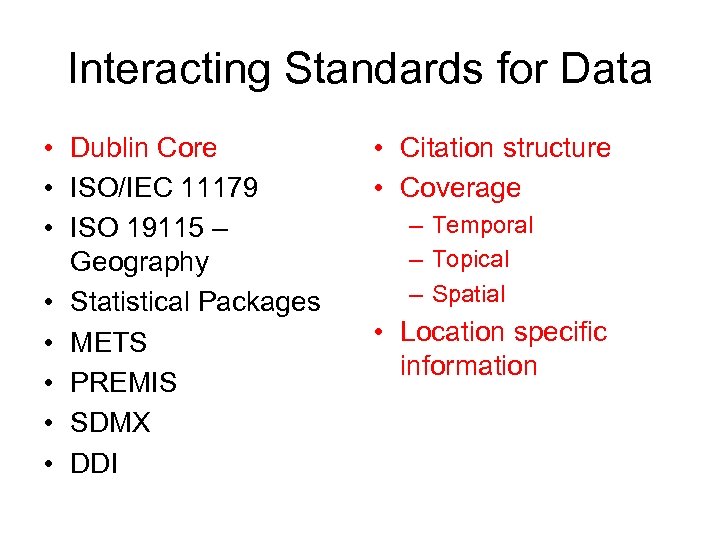 Interacting Standards for Data

• Dublin Core
• ISO/IEC 11179
• ISO 19115 – Geography
• Statistical Packages
• METS
• PREMIS
• SDMX
• DDI

• Citation structure
• Coverage
– Temporal
– Topical
– Spatial
• Location specific information